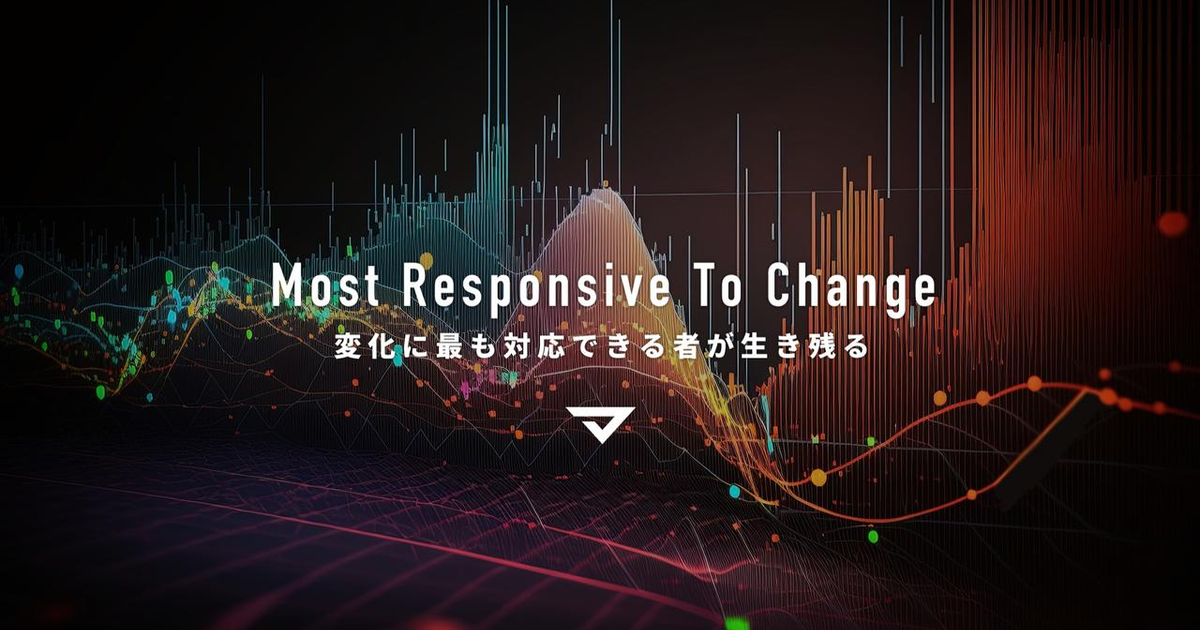 Most Responsive To Change

変化に最も対応できる者が生き残る